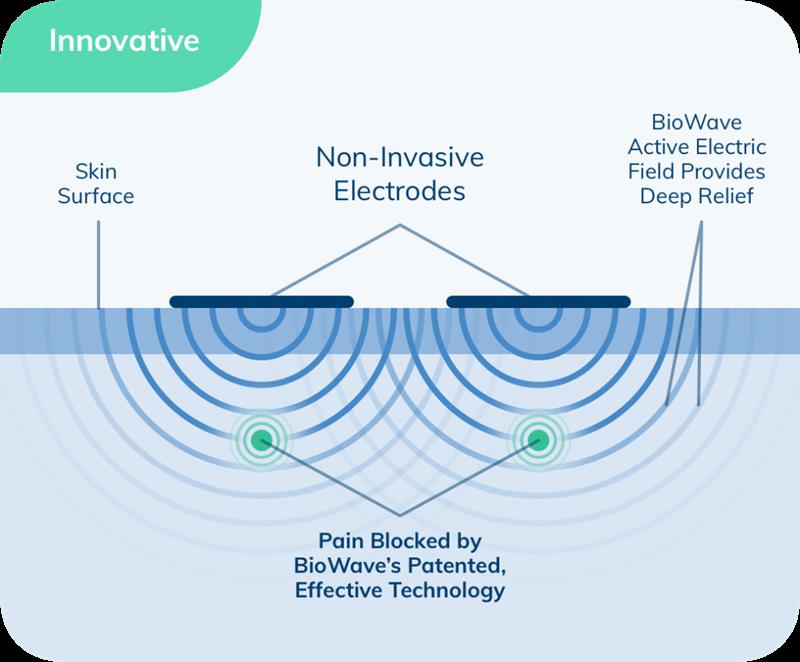 Innovative

Skin Surface

Non-Invasive Electrodes

BioWave Active Electric Field Provides Deep Relief

Pain Blocked by BioWave's Patented, Effective Technology